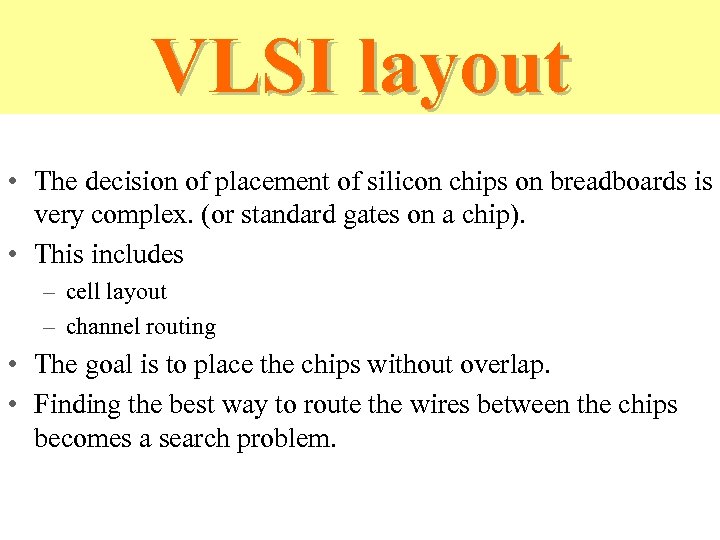 VLSI layout

• The decision of placement of silicon chips on breadboards is very complex. (or standard gates on a chip).

• This includes

– cell layout

– channel routing

• The goal is to place the chips without overlap.

• Finding the best way to route the wires between the chips becomes a search problem.